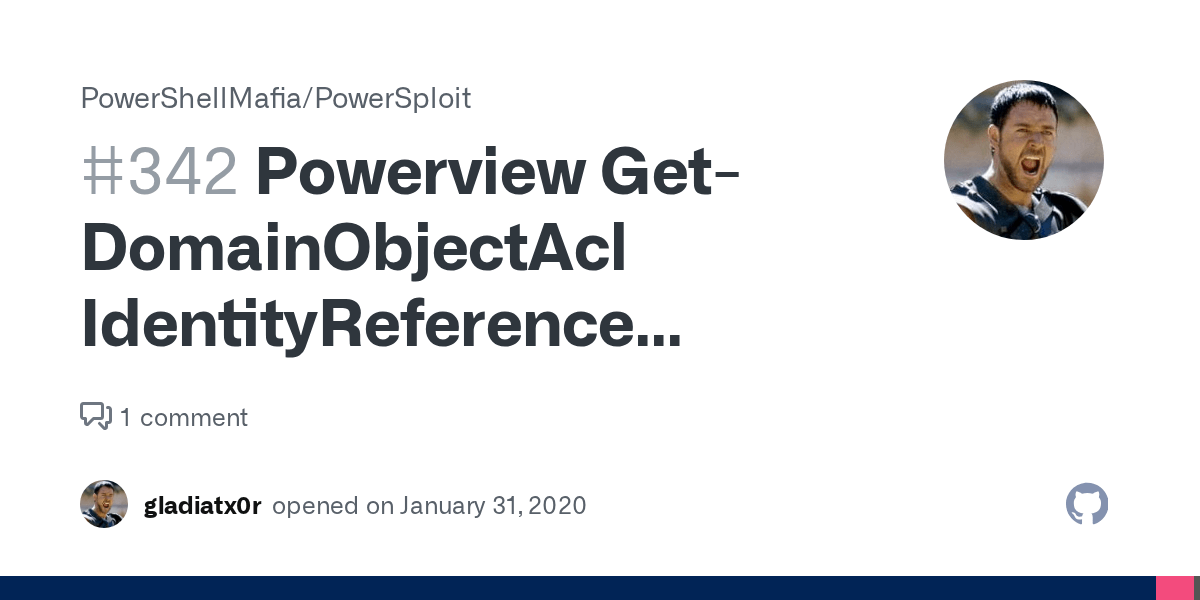 PowerShellMafia/PowerSploit

#342 Powerview Get-DomainObjectAcl IdentityReference...

1 comment

gladiatx0r opened on January 31, 2020